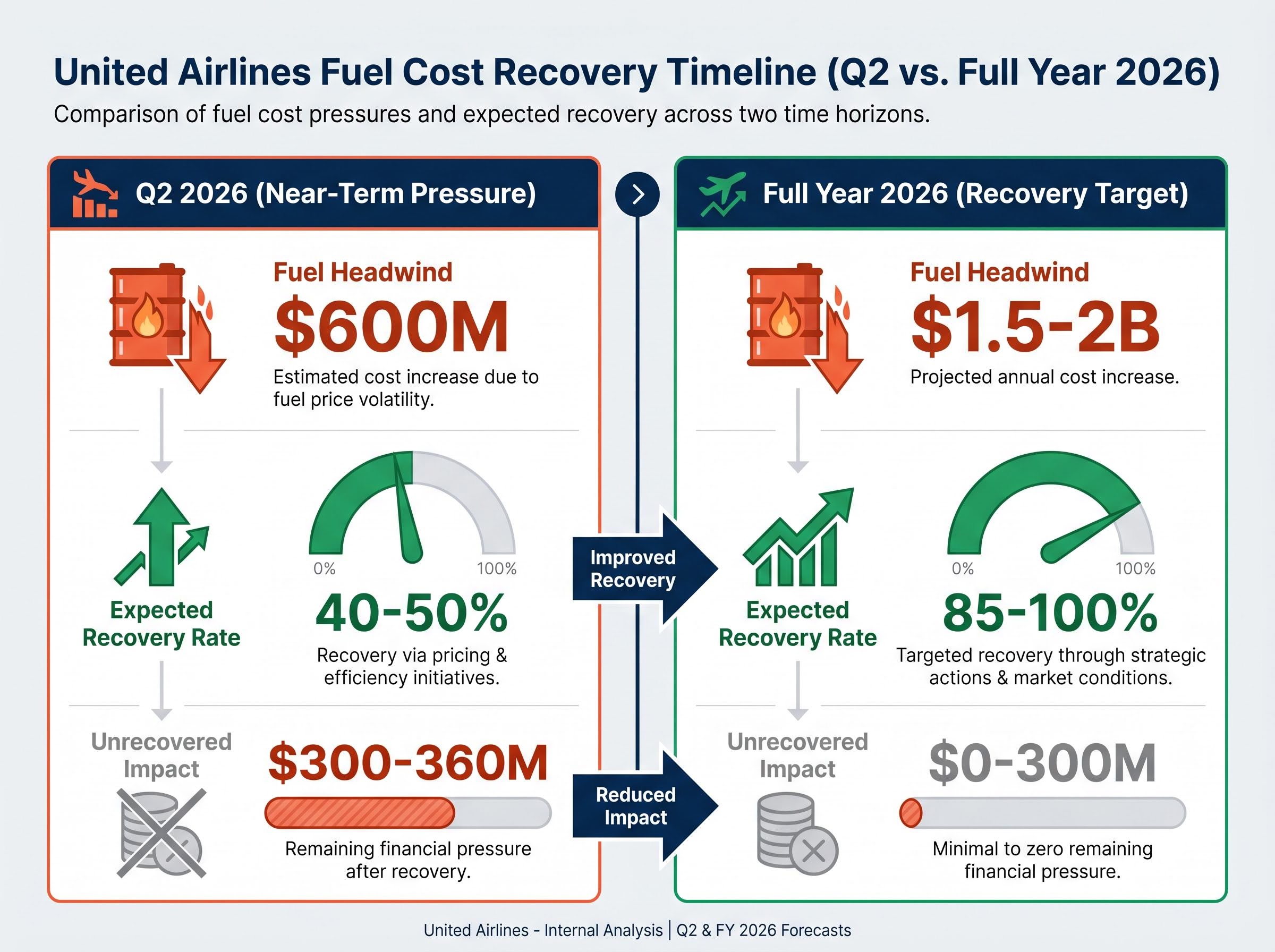 United Airlines Fuel Cost Recovery Timeline (Q2 vs. Full Year 2026)

Comparison of fuel cost pressures and expected recovery across two time horizons.

Q2 2026 (Near-Term Pressure)

Fuel Headwind

$600M

Estimated cost increase due to fuel price volatility.

Expected Recovery Rate

0%

100%

40-50%

Recovery via pricing & efficiency initiatives.

Unrecovered Impact

$300-360M

Remaining financial pressure after recovery.

Improved Recovery

Reduced Impact

Full Year 2026 (Recovery Target)

Fuel Headwind

$1.5-2B

Projected annual cost increase.

Expected Recovery Rate

0%

100%

85-100%

Targeted recovery through strategic actions & market conditions.

Unrecovered Impact

$0-300M

Minimal to zero remaining financial pressure.

United Airlines - Internal Analysis | Q2 & FY 2026 Forecasts